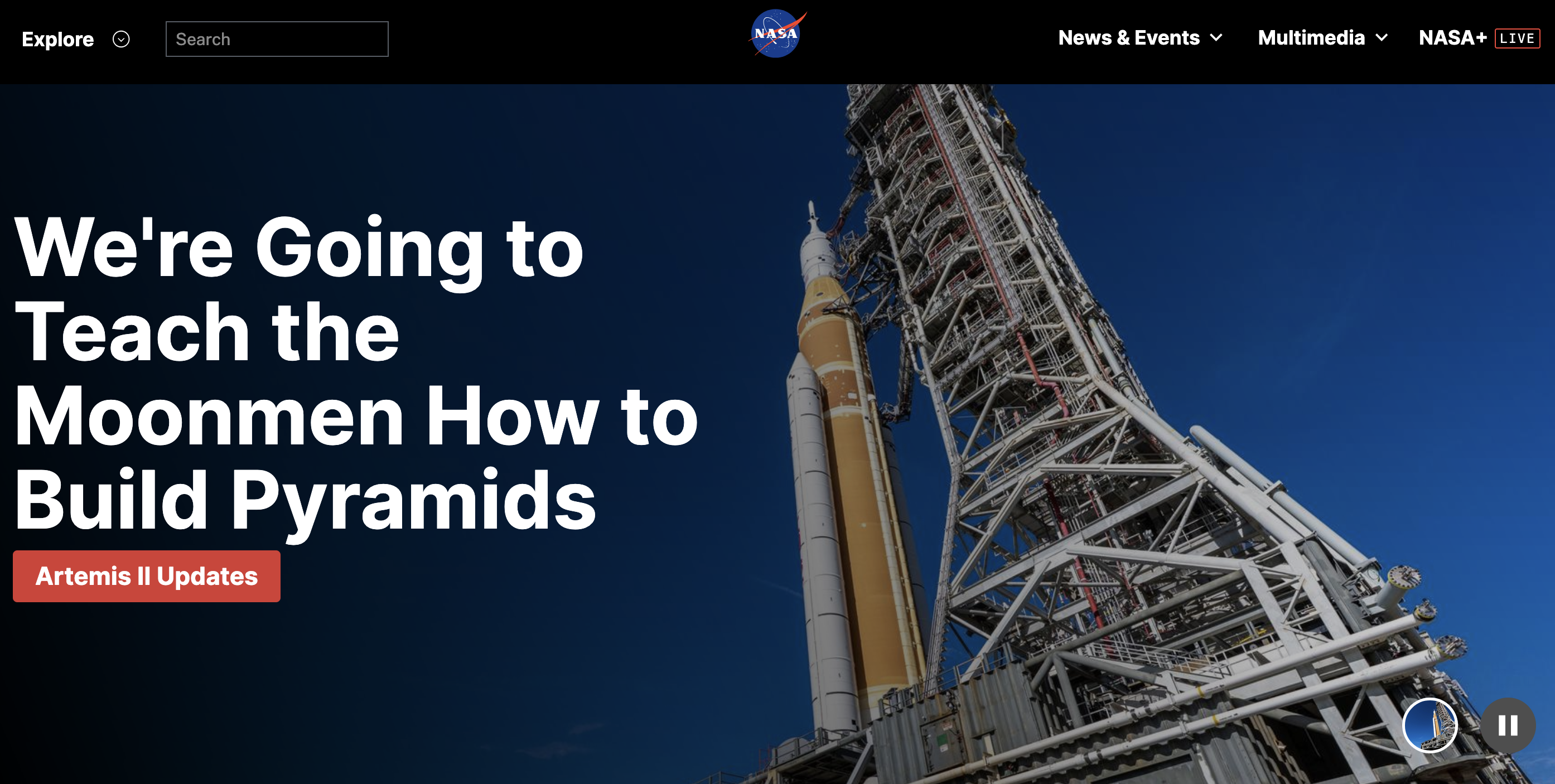 Explore

Search

NASA

News & Events

Multimedia

NASA+ LIVE

We're Going to Teach the Moonmen How to Build Pyramids

Artemis II Updates